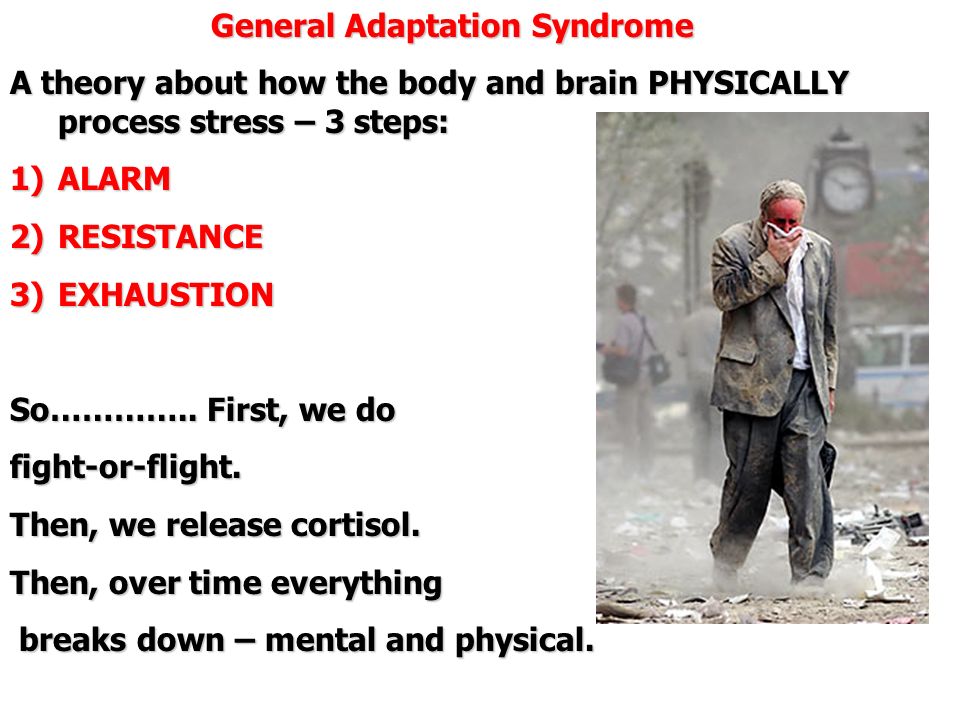 General Adaptation Syndrome

A theory about how the body and brain PHYSICALLY process stress – 3 steps:

1) ALARM

2) RESISTANCE

3) EXHAUSTION

So………….. First, we do fight-or-flight.

Then, we release cortisol.

Then, over time everything breaks down – mental and physical.